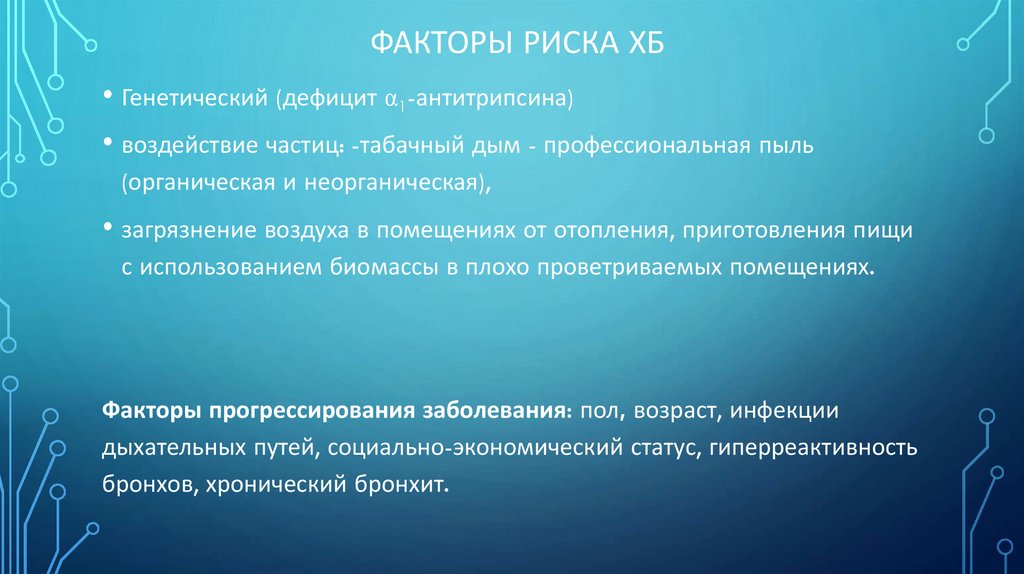 ФАКТОРЫ РИСКА ХБ

• Генетический (дефицит $\alpha_1$-антитрипсина)

• воздействие частиц: -табачный дым - профессиональная пыль (органическая и неорганическая),

• загрязнение воздуха в помещениях от отопления, приготовления пищи с использованием биомассы в плохо проветриваемых помещениях.

Факторы прогрессирования заболевания: пол, возраст, инфекции дыхательных путей, социально-экономический статус, гиперреактивность бронхов, хронический бронхит.